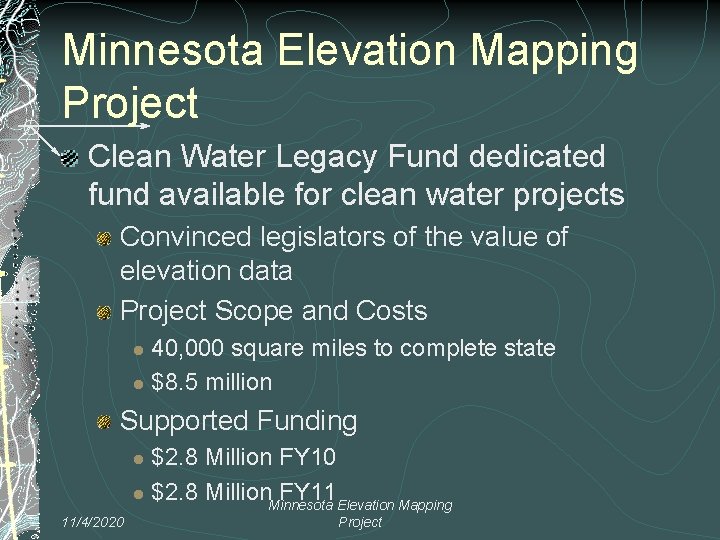 Minnesota Elevation Mapping Project

Clean Water Legacy Fund dedicated fund available for clean water projects

Convinced legislators of the value of elevation data

Project Scope and Costs

40,000 square miles to complete state

\$8.5 million

Supported Funding

\$2.8 Million FY10

\$2.8 Million FY11

11/4/2020

Minnesota Elevation Mapping Project